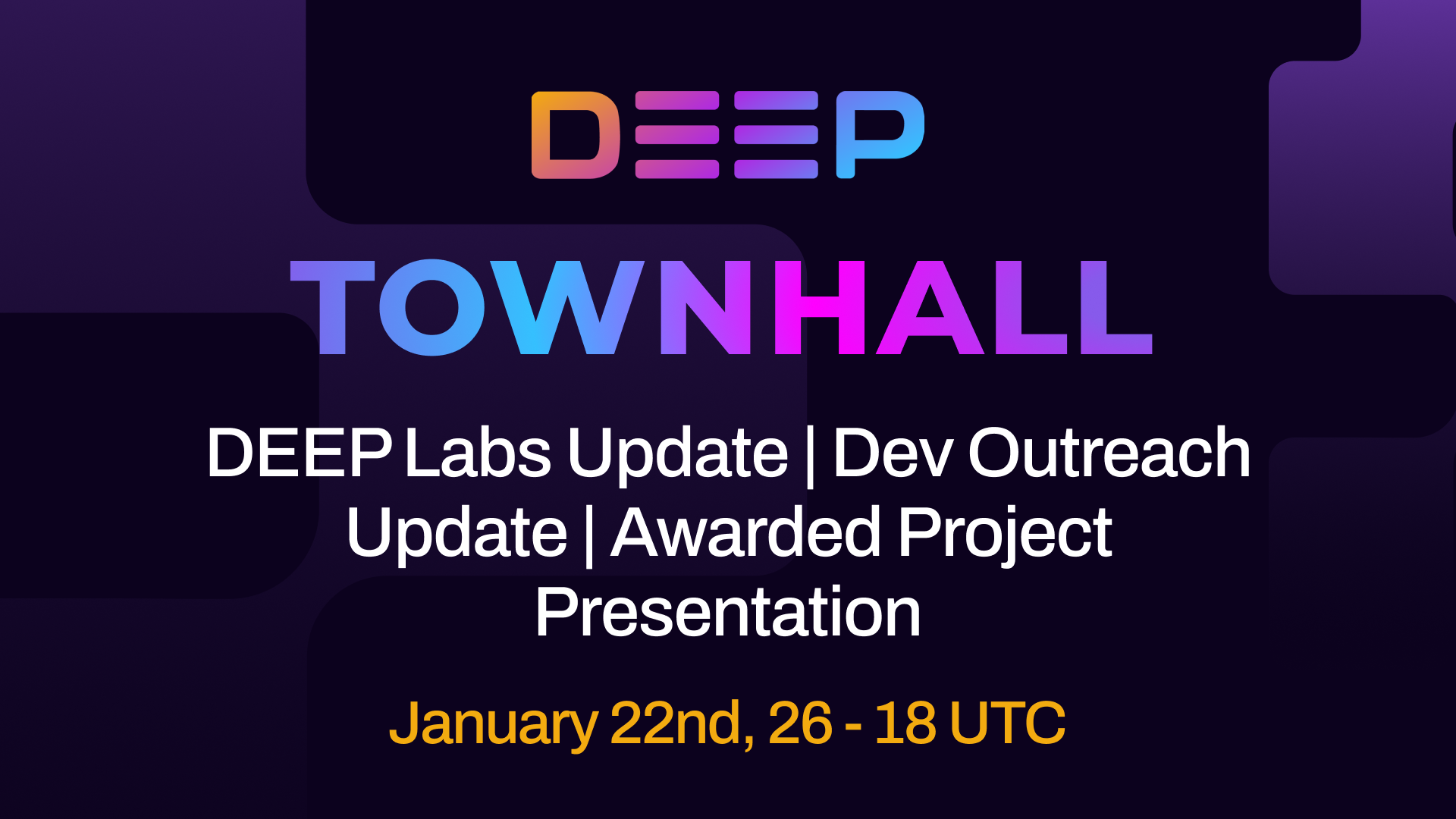 DEEP

TOWNHALL

DEEP Labs Update | Dev Outreach Update | Awarded Project Presentation

January 22nd, 26 - 18 UTC